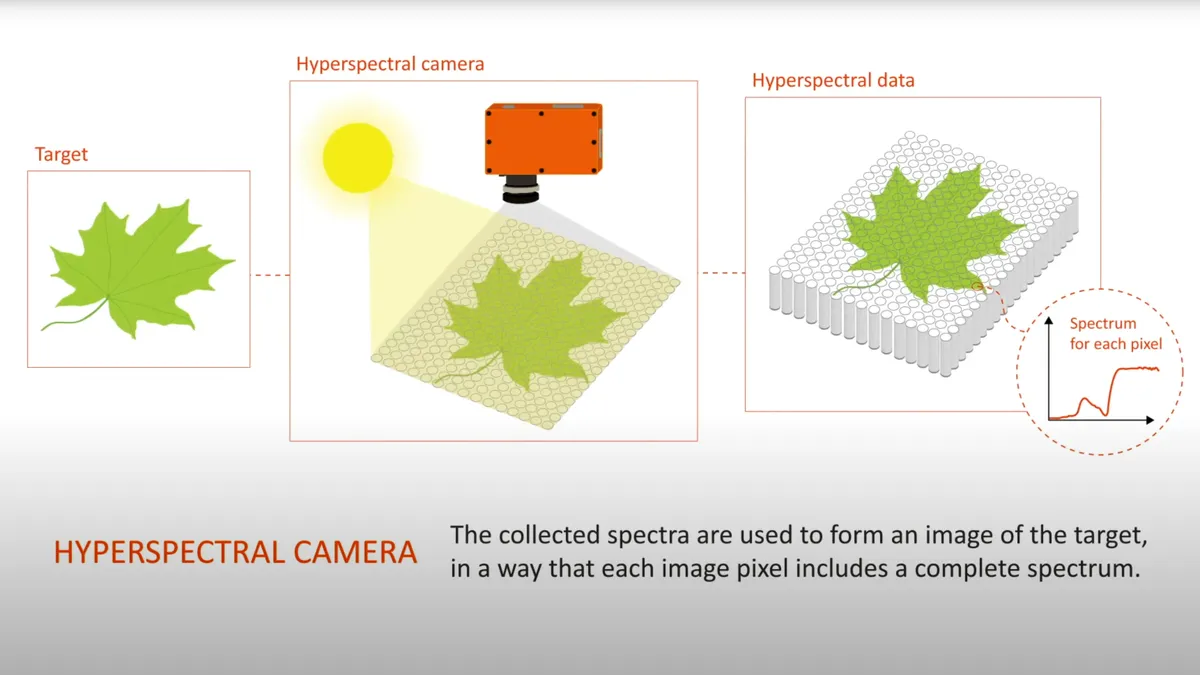 Target

Hyperspectral camera

Hyperspectral data

Spectrum for each pixel

HYPERSPECTRAL CAMERA

The collected spectra are used to form an image of the target, in a way that each image pixel includes a complete spectrum.